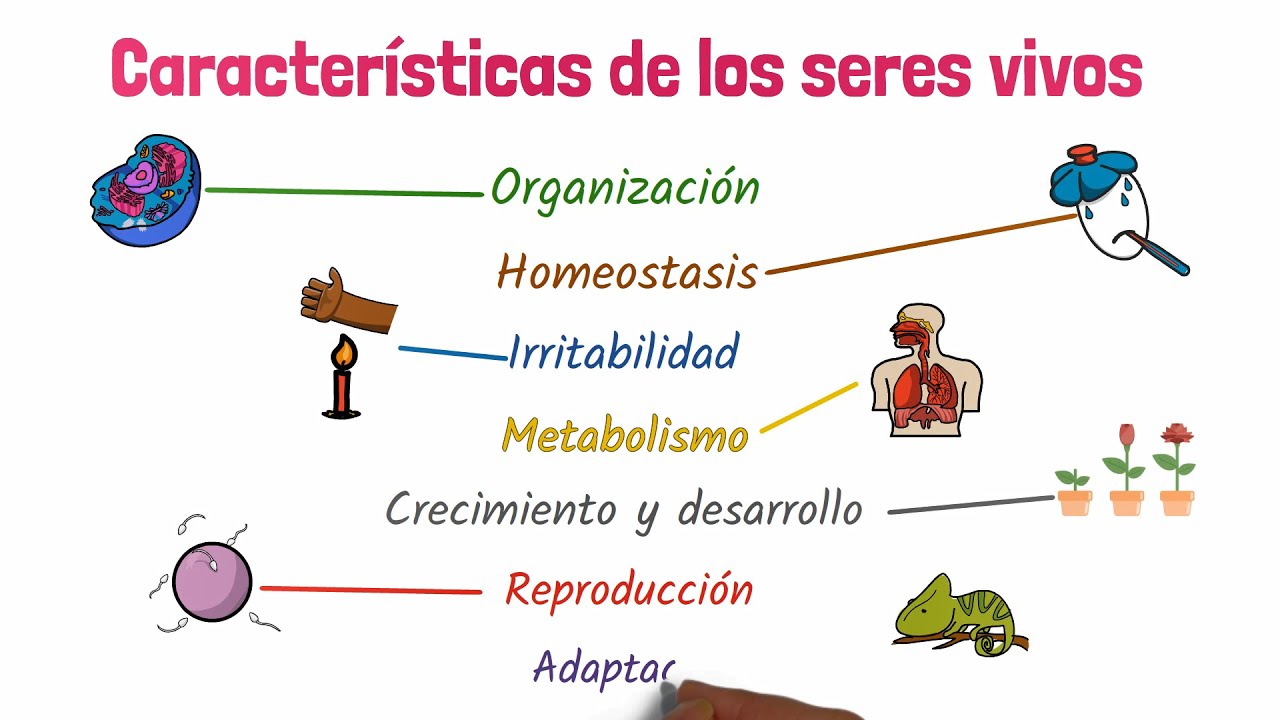 Características de los seres vivos

Organización

Homeostasis

Irritabilidad

Metabolismo

Crecimiento y desarrollo

Reproducción

Adaptac